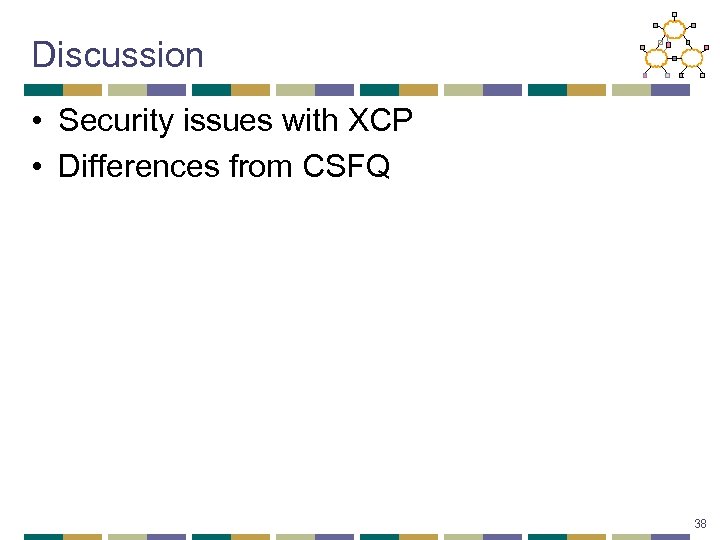 Discussion

• Security issues with XCP
• Differences from CSFQ

38